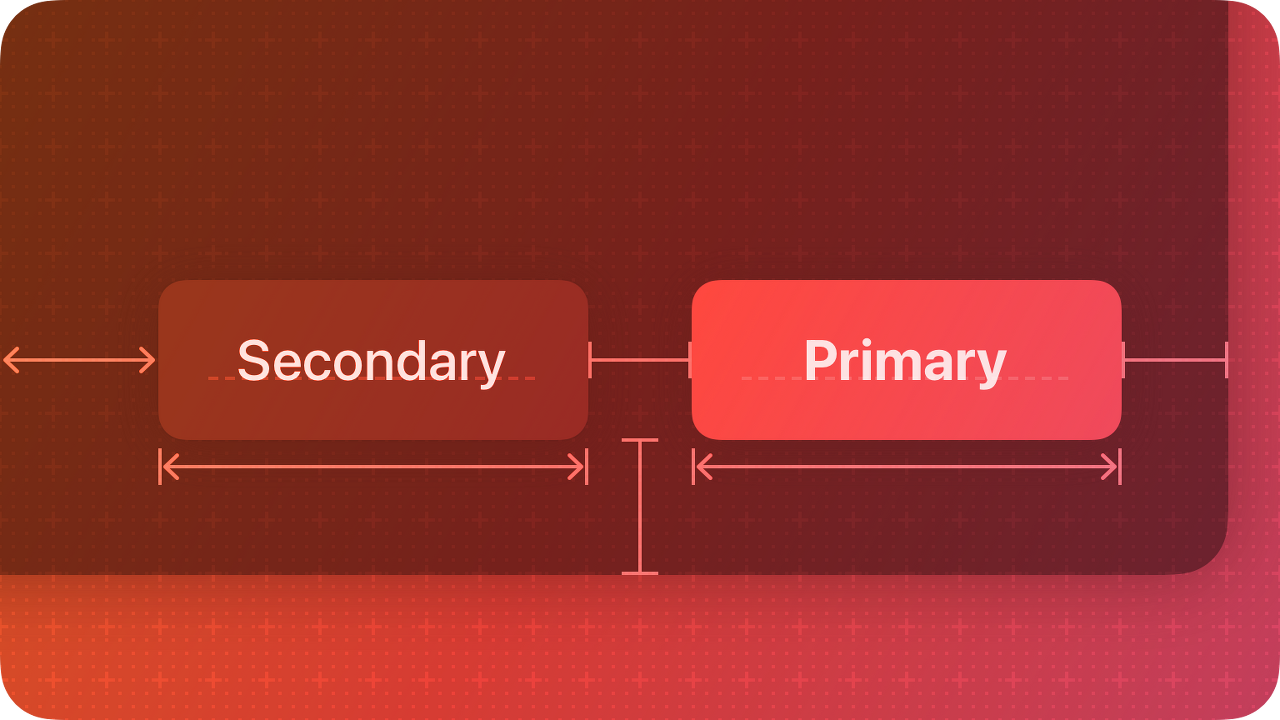 Secondary

Primary